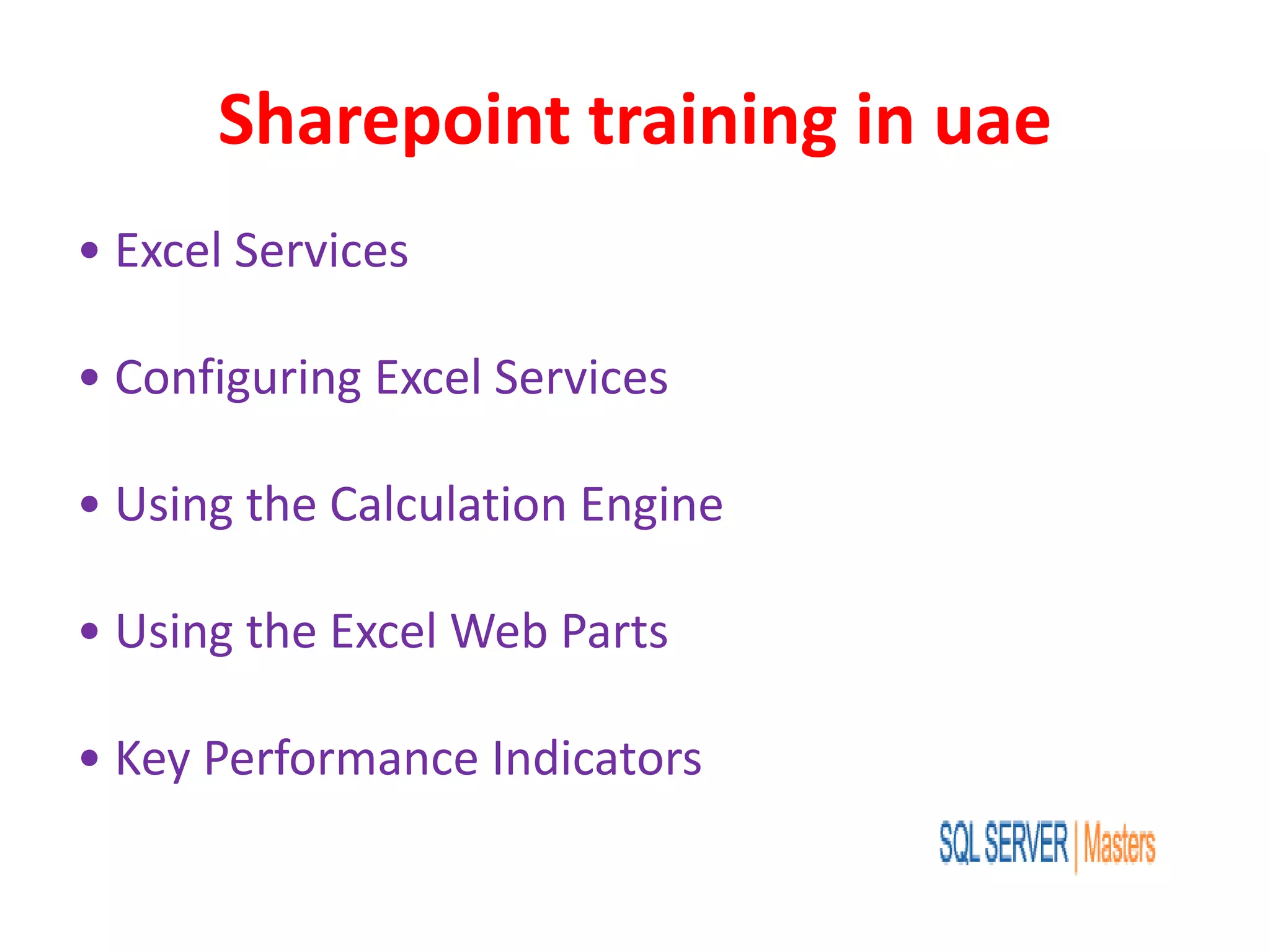 Sharepoint training in uae

• Excel Services

• Configuring Excel Services

• Using the Calculation Engine

• Using the Excel Web Parts

• Key Performance Indicators

SQL SERVER | Masters